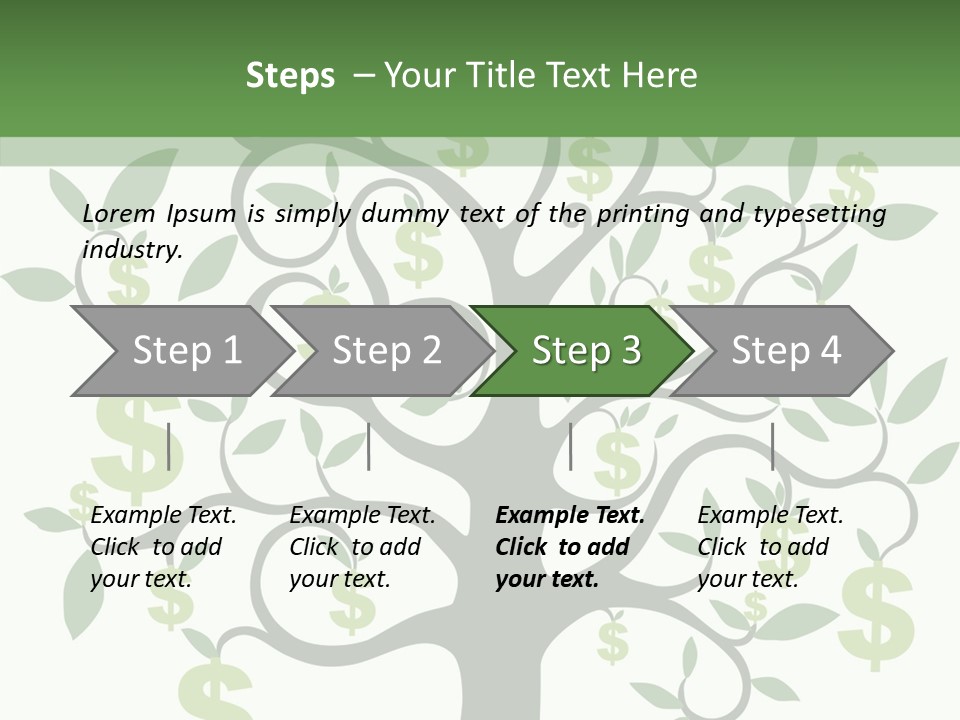 Steps – Your Title Text Here

Lorem Ipsum is simply dummy text of the printing and typesetting industry.

Step 1

Step 2

Step 3

Step 4

Example Text. Click to add your text.

Example Text. Click to add your text.

Example Text. Click to add your text.

Example Text. Click to add your text.